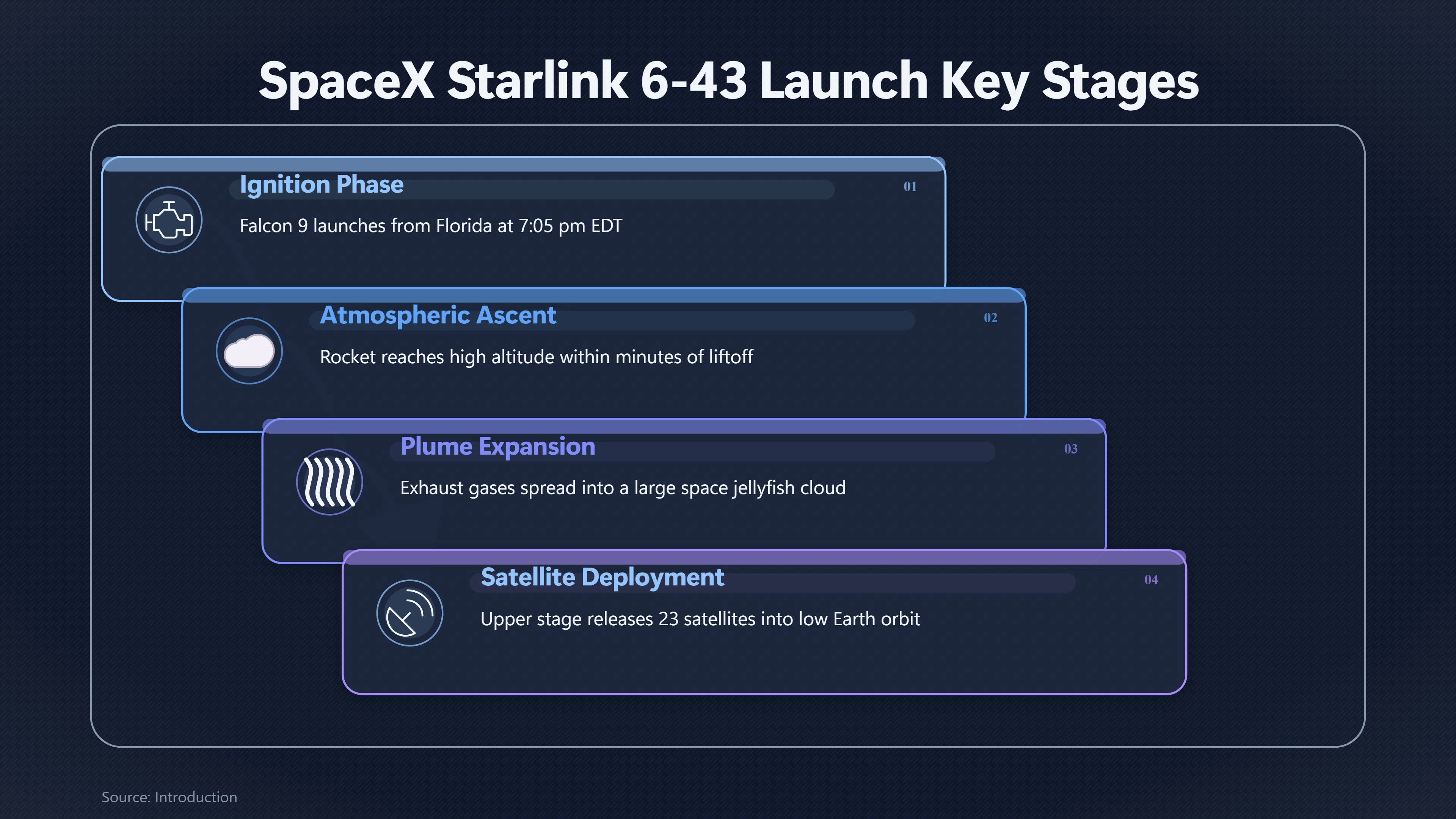 SpaceX Starlink 6-43 Launch Key Stages

Ignition Phase

01

Falcon 9 launches from Florida at 7:05 pm EDT

Atmospheric Ascent

02

Rocket reaches high altitude within minutes of liftoff

Plume Expansion

03

Exhaust gases spread into a large space jellyfish cloud

Satellite Deployment

04

Upper stage releases 23 satellites into low Earth orbit

Source: Introduction